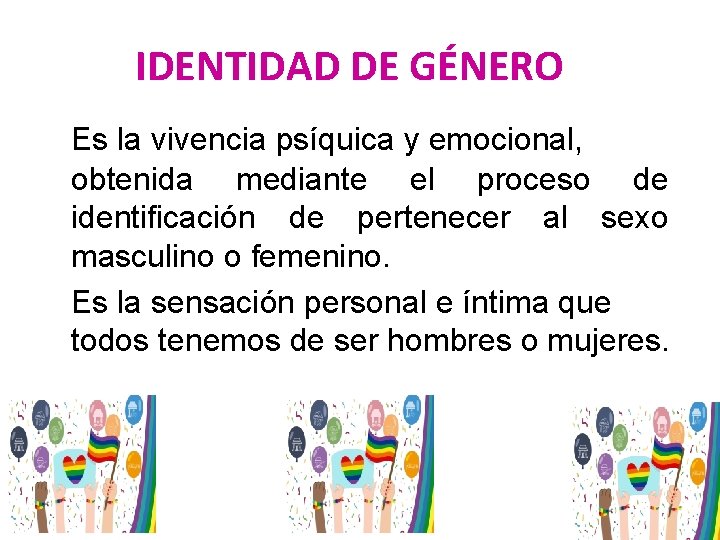 IDENTIDAD DE GÉNERO

Es la vivencia psíquica y emocional, obtenida mediante el proceso de identificación de pertenecer al sexo masculino o femenino.

Es la sensación personal e íntima que todos tenemos de ser hombres o mujeres.